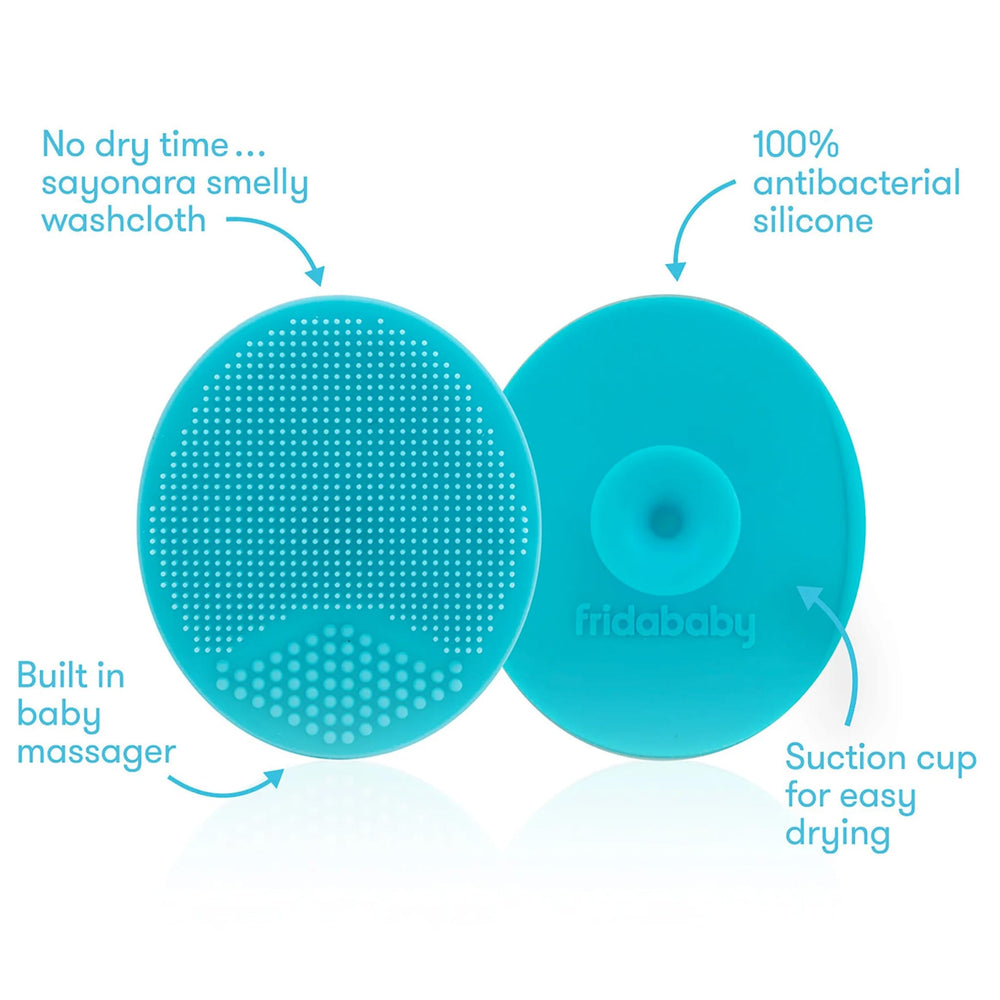 No dry time... sayonara smelly washcloth

100% antibacterial silicone

fridababy

Built in baby massager

Suction cup for easy drying